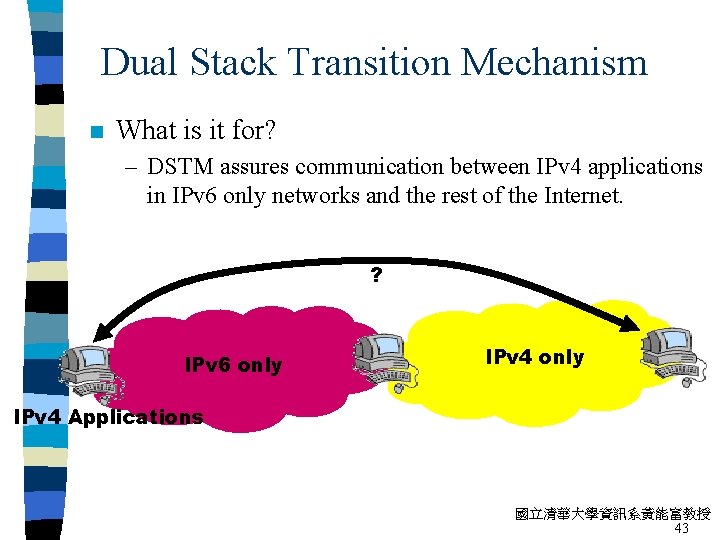 Dual Stack Transition Mechanism

What is it for?

– DSTM assures communication between IPv4 applications in IPv6 only networks and the rest of the Internet.

?

IPv6 only

IPv4 only

IPv4 Applications

國立清華大學資訊系黃能富教授
43